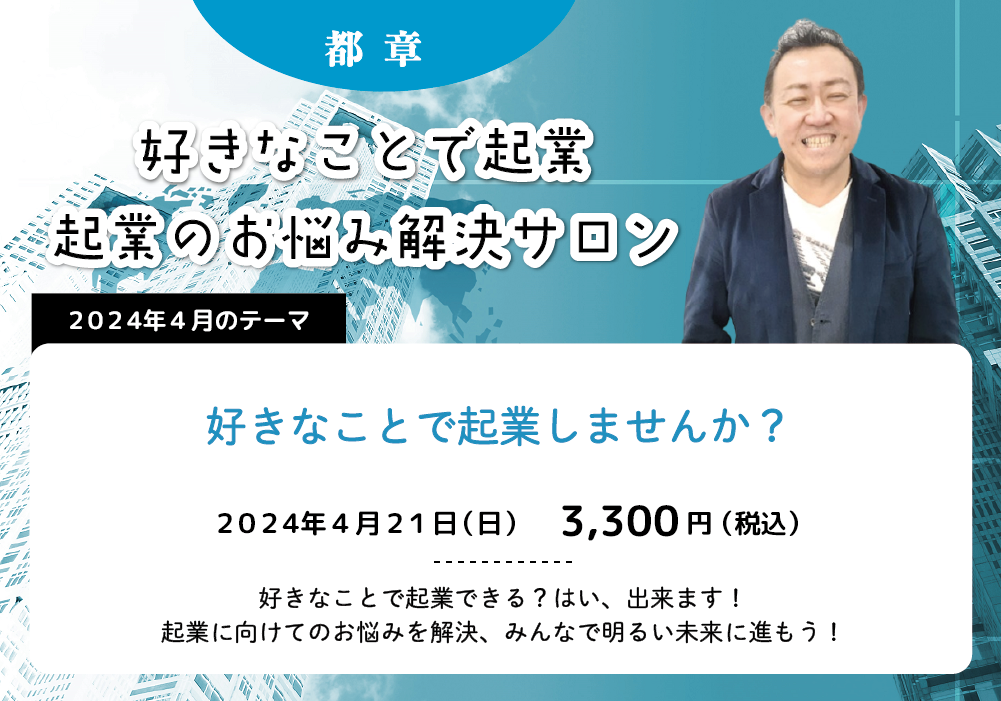 都 章

好きなことで起業
起業のお悩み解決サロン

2024年４月のテーマ

好きなことで起業しませんか？

2024年４月21日（日）　3,300円（税込）

好きなことで起業できる？はい、出来ます！
起業に向けてのお悩みを解決、みんなで明るい未来に進もう！